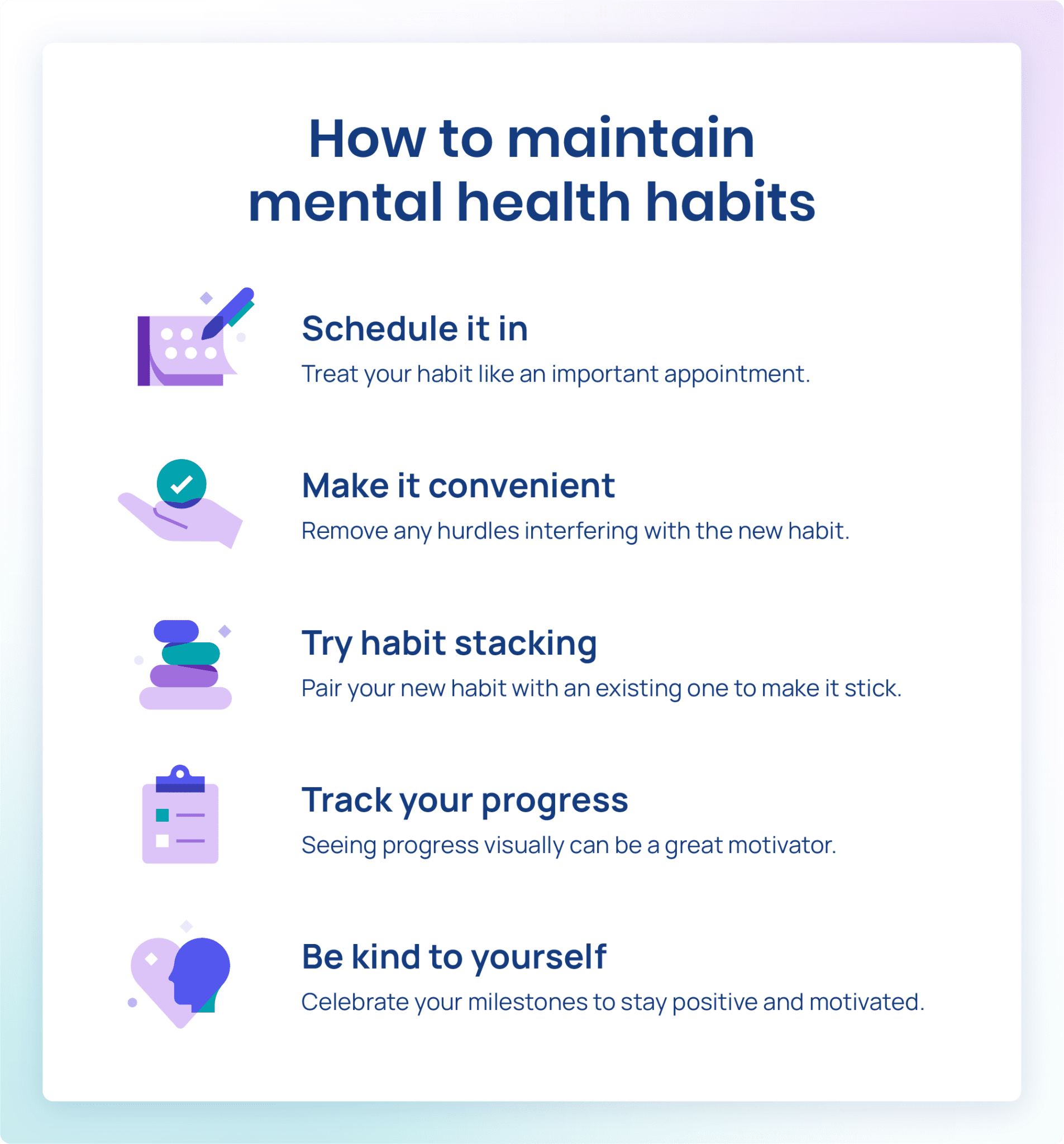 How to maintain mental health habits

Schedule it in
Treat your habit like an important appointment.

Make it convenient
Remove any hurdles interfering with the new habit.

Try habit stacking
Pair your new habit with an existing one to make it stick.

Track your progress
Seeing progress visually can be a great motivator.

Be kind to yourself
Celebrate your milestones to stay positive and motivated.